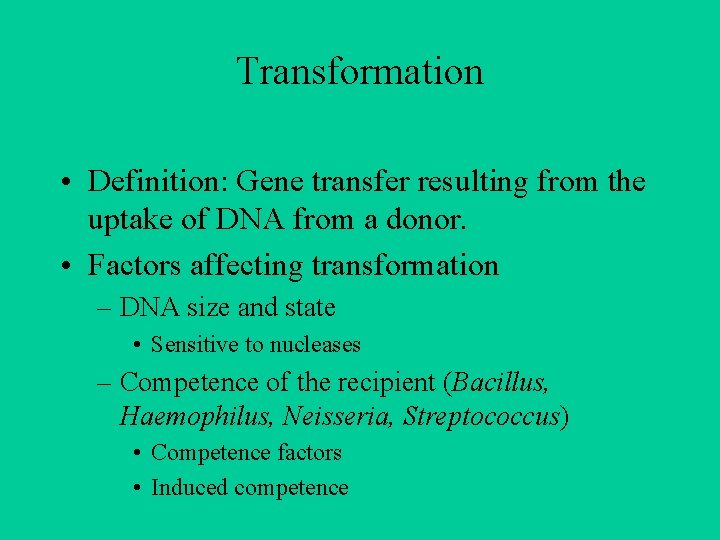 Transformation

• Definition: Gene transfer resulting from the uptake of DNA from a donor.
• Factors affecting transformation
– DNA size and state
• Sensitive to nucleases
– Competence of the recipient (Bacillus, Haemophilus, Neisseria, Streptococcus)
• Competence factors
• Induced competence